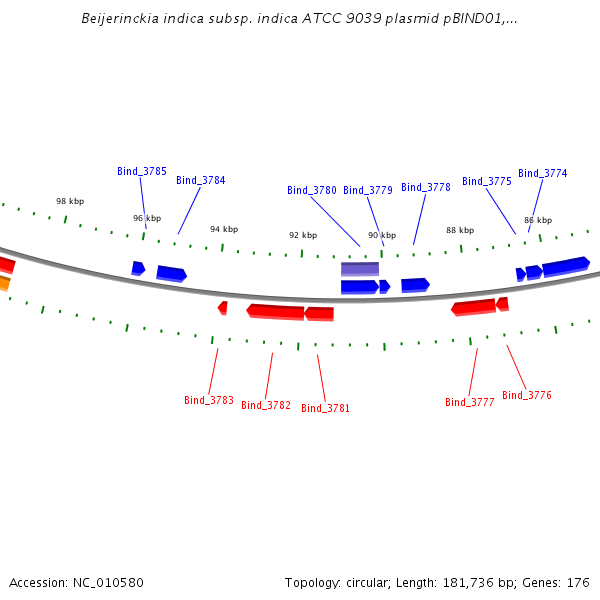 Beijerinckia indica subsp. indica ATCC 9039 plasmid pBIND01,...

Bind_3785
Bind_3784
Bind_3780
Bind_3779
Bind_3778
Bind_3775
Bind_3774

98 kbp
96 kbp
94 kbp
92 kbp
90 kbp
88 kbp
86 kbp

Bind_3783
Bind_3782
Bind_3781
Bind_3777
Bind_3776

Accession: NC_010580

Topology: circular; Length: 181,736 bp; Genes: 176